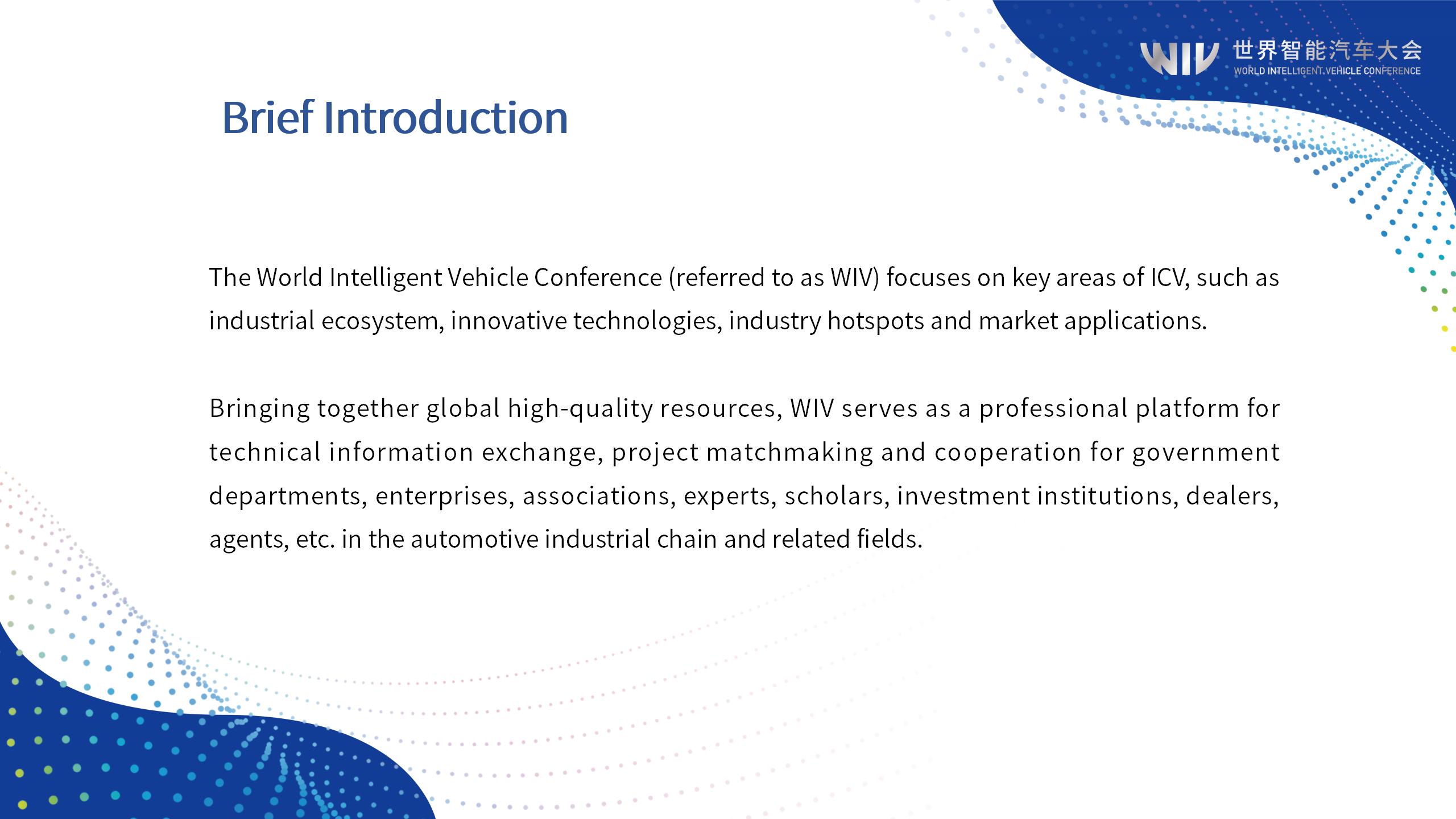 WIV 世界智能汽车大会
WORLD INTELLIGENT VEHICLE CONFERENCE

Brief Introduction

The World Intelligent Vehicle Conference (referred to as WIV) focuses on key areas of ICV, such as industrial ecosystem, innovative technologies, industry hotspots and market applications.

Bringing together global high-quality resources, WIV serves as a professional platform for technical information exchange, project matchmaking and cooperation for government departments, enterprises, associations, experts, scholars, investment institutions, dealers, agents, etc. in the automotive industrial chain and related fields.